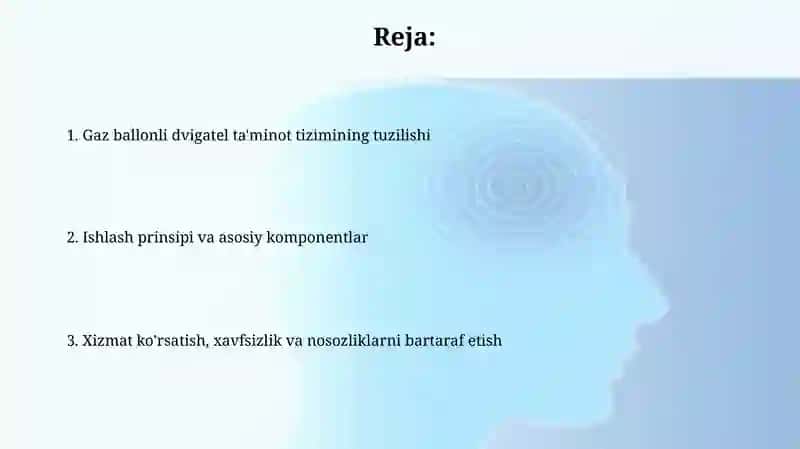 Reja:

1. Gaz ballonli dvigatel ta'minot tizimining tuzilishi

2. Ishlash prinsipi va asosiy komponentlar

3. Xizmat ko'rsatish, xavfsizlik va nosozliklarni bartaraf etish